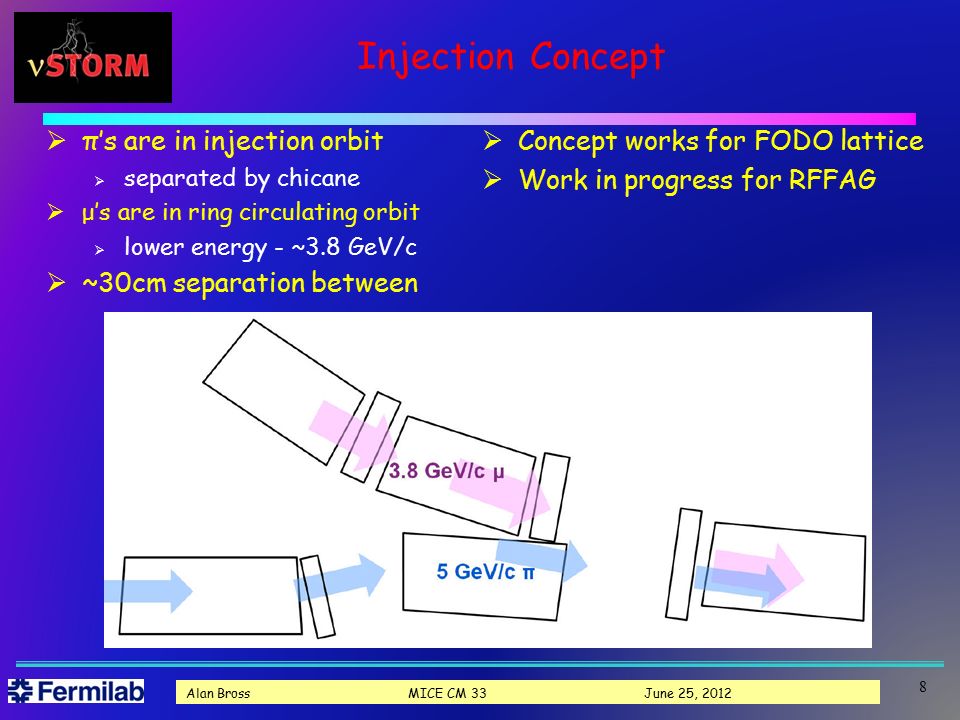 νSTORM

Injection Concept

➢ π's are in injection orbit
 ➢ separated by chicane
➢ μ's are in ring circulating orbit
 ➢ lower energy - ~3.8 GeV/c
➢ ~30cm separation between

➢ Concept works for FODO lattice
➢ Work in progress for RFFAG

3.8 GeV/c μ

5 GeV/c π

Fermilab

Alan Bross MICE CM 33 June 25, 2012

8